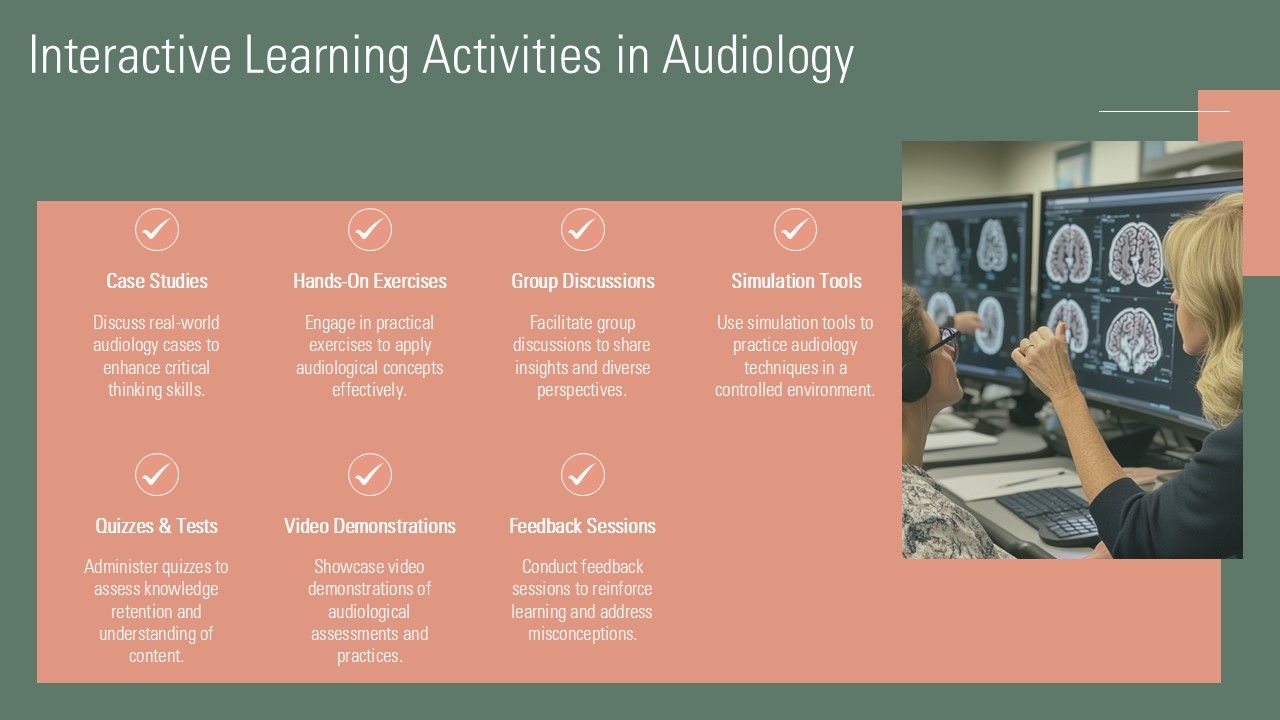 Interactive Learning Activities in Audiology

Case Studies

Discuss real-world audiology cases to enhance critical thinking skills.

Hands-On Exercises

Engage in practical exercises to apply audiological concepts effectively.

Group Discussions

Facilitate group discussions to share insights and diverse perspectives.

Simulation Tools

Use simulation tools to practice audiology techniques in a controlled environment.

Quizzes & Tests

Administer quizzes to assess knowledge retention and understanding of content.

Video Demonstrations

Showcase video demonstrations of audiological assessments and practices.

Feedback Sessions

Conduct feedback sessions to reinforce learning and address misconceptions.